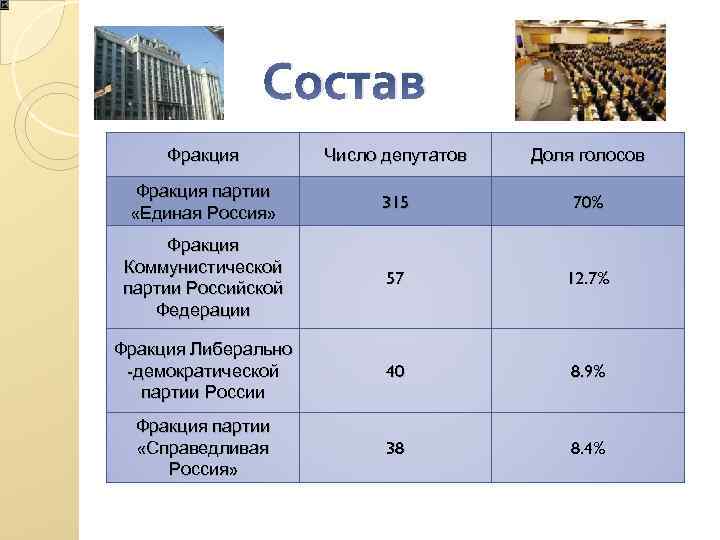 Состав

| Фракция | Число депутатов | Доля голосов |
|---|---|---|
| Фракция партии «Единая Россия» | 315 | 70% |
| Фракция Коммунистической партии Российской Федерации | 57 | 12.7% |
| Фракция Либерально -демократической партии России | 40 | 8.9% |
| Фракция партии «Справедливая Россия» | 38 | 8.4% |